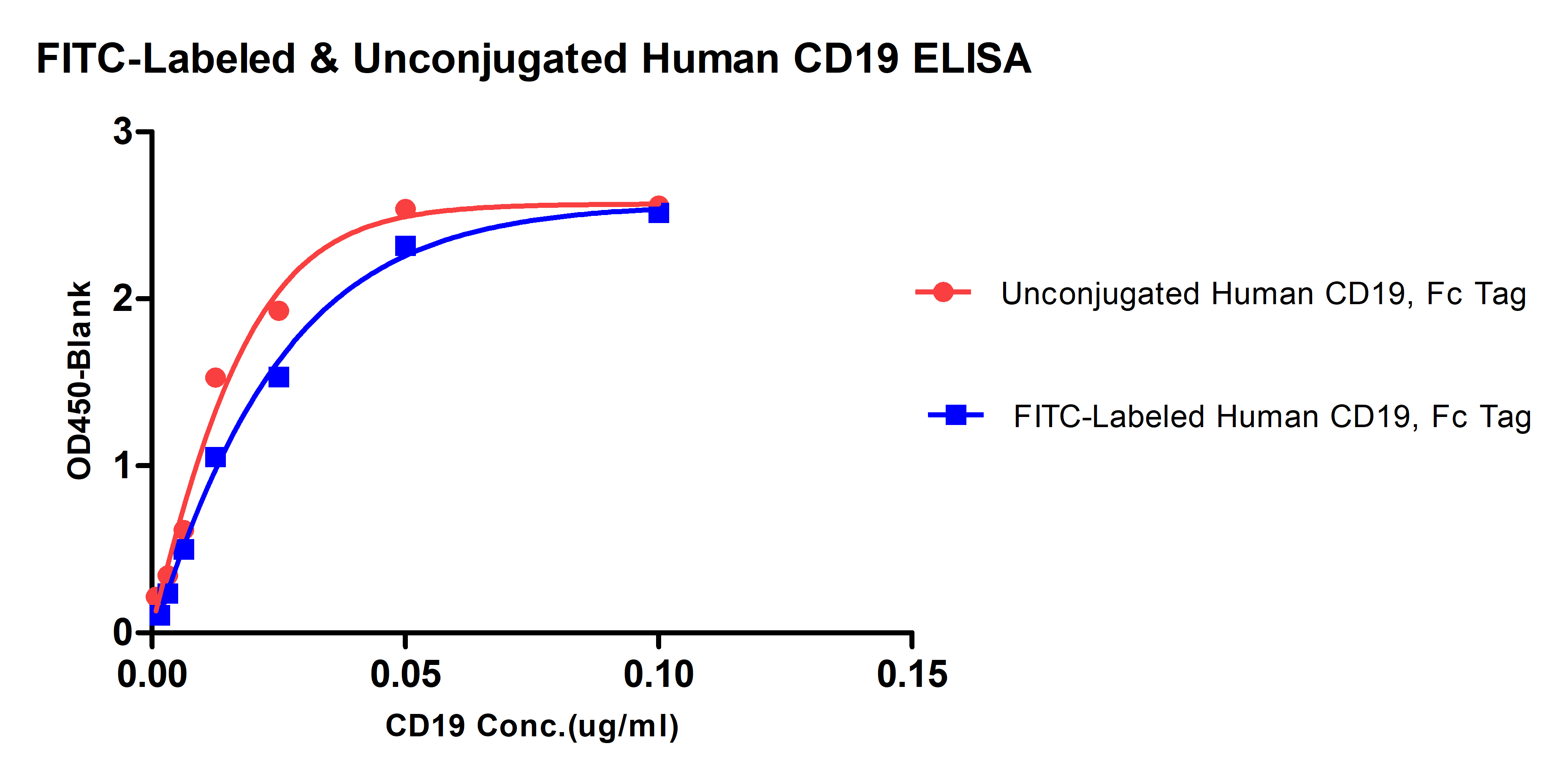 FITC-Labeled & Unconjugated Human CD19 ELISA

OD450-Blank

3
2
1
0

0.00
0.05
0.10
0.15

CD19 Conc.(ug/ml)

Unconjugated Human CD19, Fc Tag

FITC-Labeled Human CD19, Fc Tag